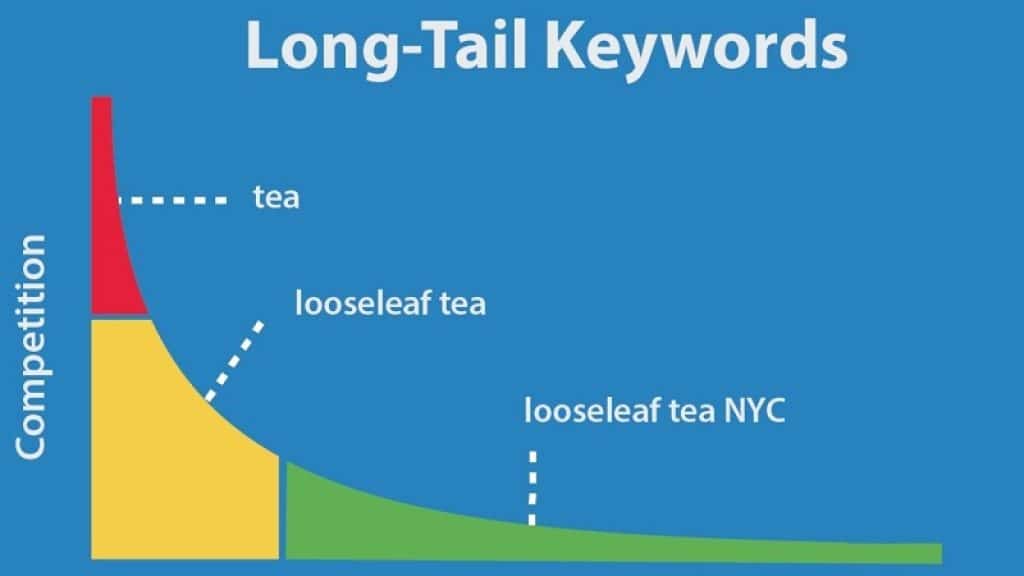 Long-Tail Keywords

Competition

tea

looseleaf tea

looseleaf tea NYC